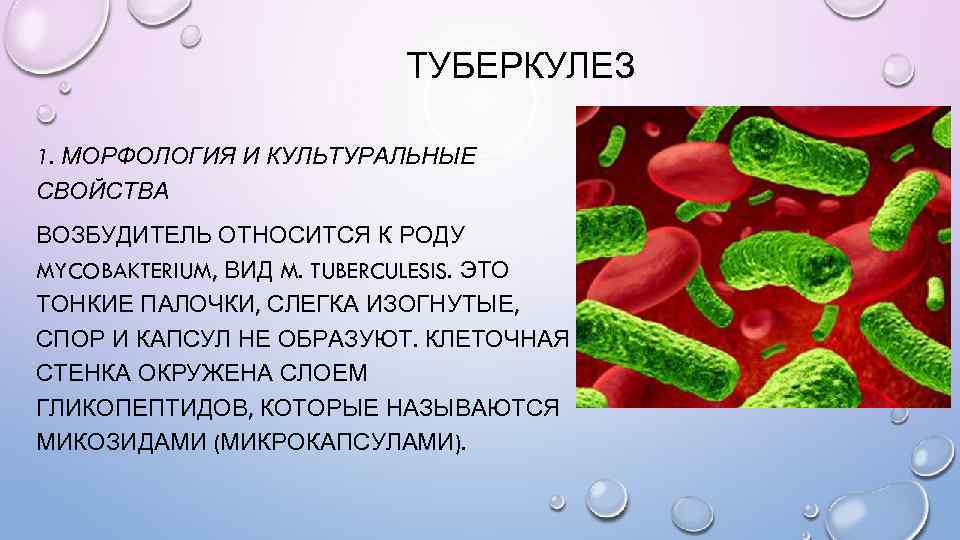 ТУБЕРКУЛЕЗ

1. МОРФОЛОГИЯ И КУЛЬТУРАЛЬНЫЕ СВОЙСТВА

ВОЗБУДИТЕЛЬ ОТНОСИТСЯ К РОДУ MYCOBAKTERIUM, ВИД M. TUBERCULESIS. ЭТО ТОНКИЕ ПАЛОЧКИ, СЛЕГКА ИЗОГНУТЫЕ, СПОР И КАПСУЛ НЕ ОБРАЗУЮТ. КЛЕТОЧНАЯ СТЕНКА ОКРУЖЕНА СЛОЕМ ГЛИКОПЕПТИДОВ, КОТОРЫЕ НАЗЫВАЮТСЯ МИКОЗИДАМИ (МИКРОКАПСУЛАМИ).